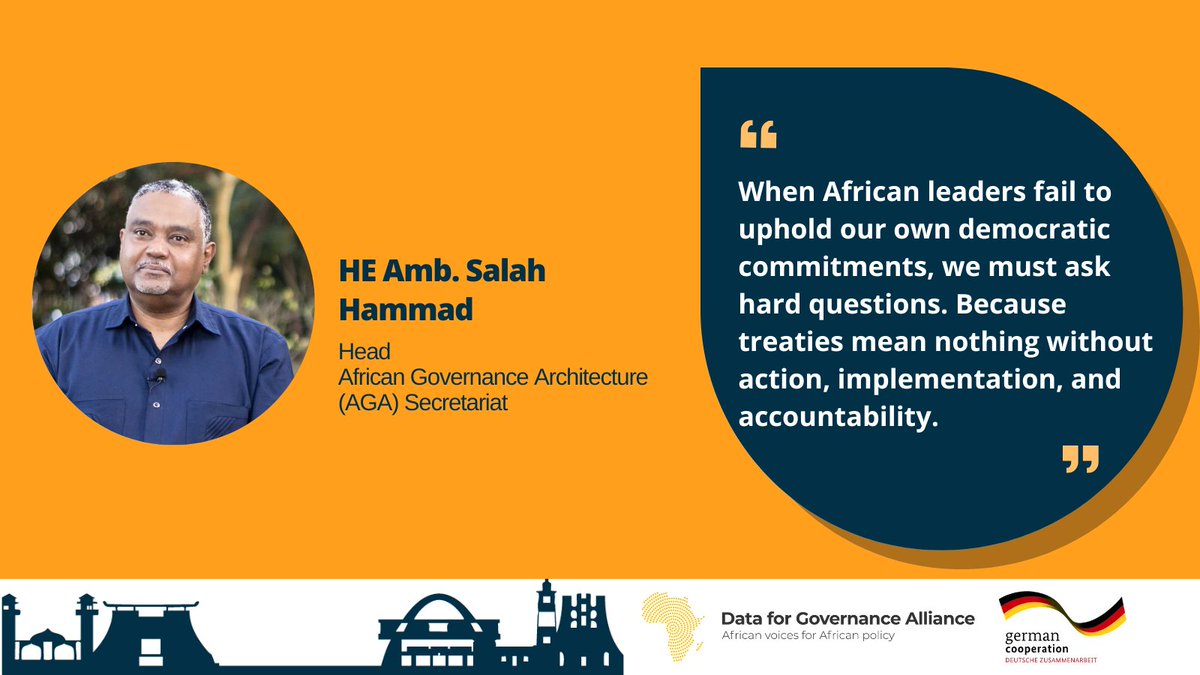 HE Amb. Salah Hammad

Head
African Governance Architecture (AGA) Secretariat

“

When African leaders fail to uphold our own democratic commitments, we must ask hard questions. Because treaties mean nothing without action, implementation, and accountability.

”

Data for Governance Alliance
African voices for African policy

german cooperation
DEUTSCHE ZUSAMMENARBEIT